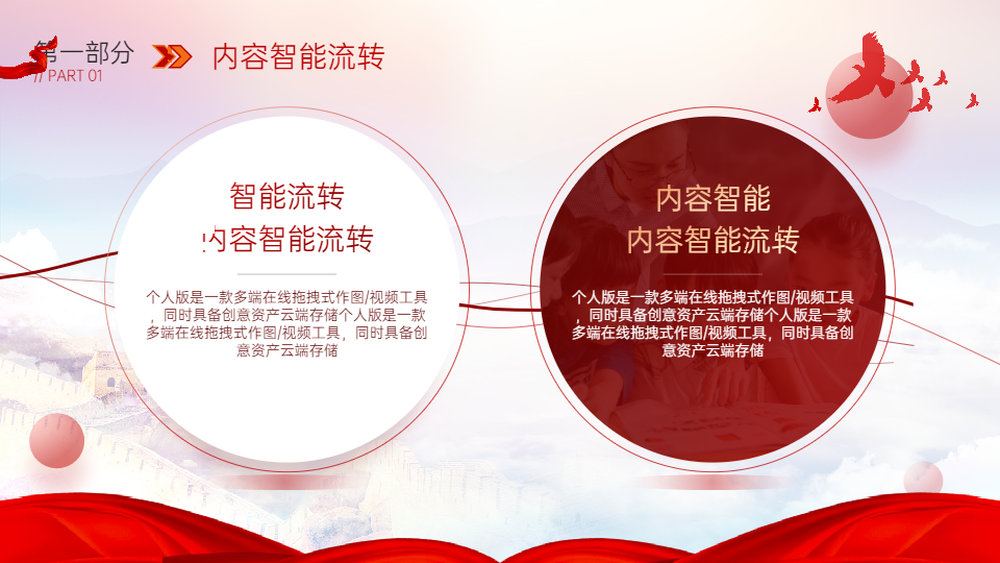 第一部分 // PART 01

内容智能流转

智能流转
内容智能流转

个人版是一款多端在线拖拽式作图/视频工具，同时具备创意资产云端存储个人版是一款多端在线拖拽式作图/视频工具，同时具备创意资产云端存储

内容智能
内容智能流转

个人版是一款多端在线拖拽式作图/视频工具，同时具备创意资产云端存储个人版是一款多端在线拖拽式作图/视频工具，同时具备创意资产云端存储